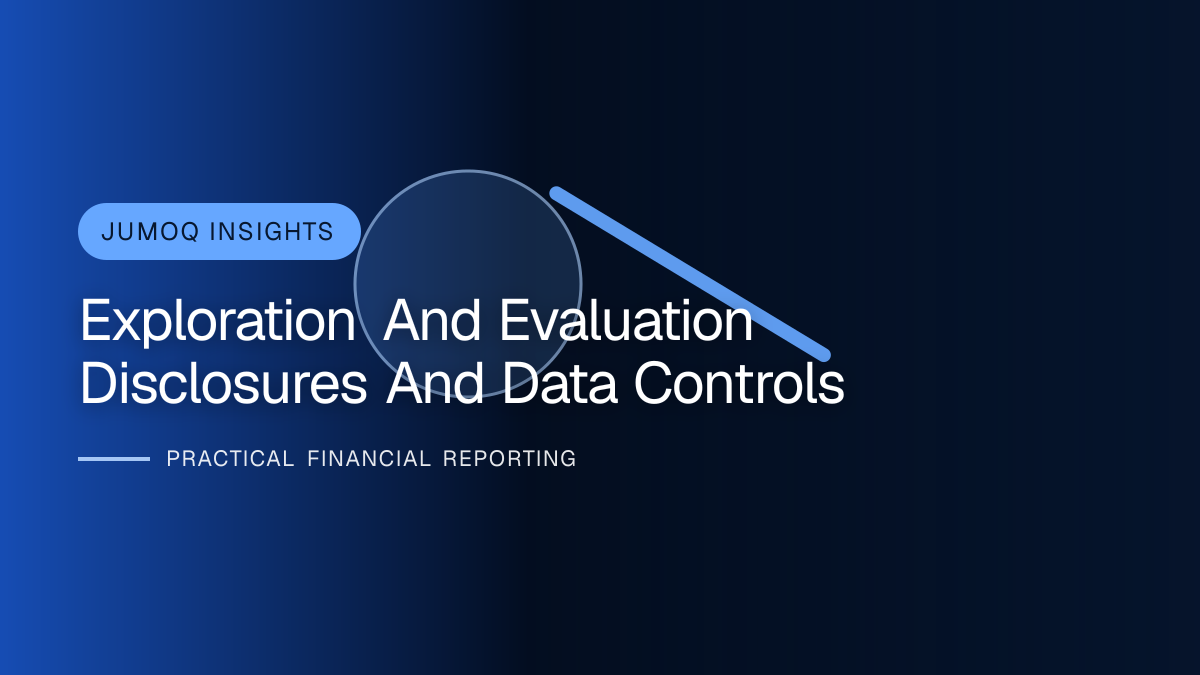 JUMOQ INSIGHTS

Exploration And Evaluation Disclosures And Data Controls

PRACTICAL FINANCIAL REPORTING